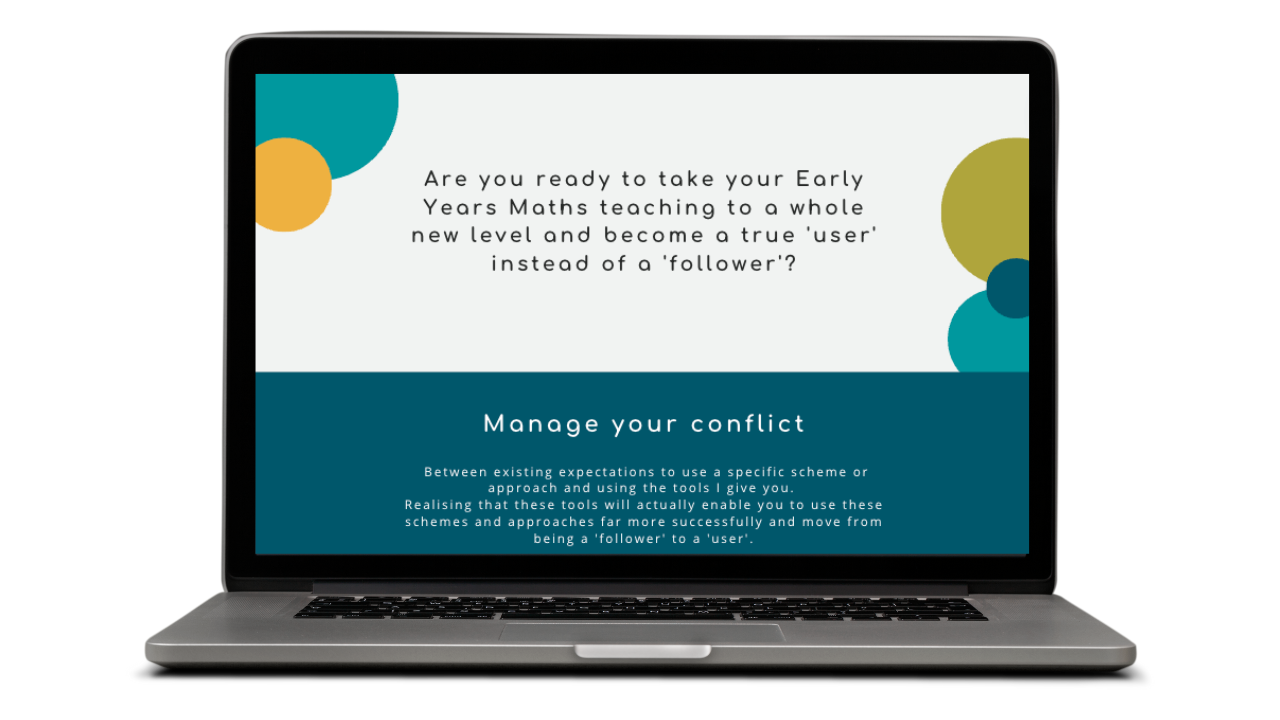 Are you ready to take your Early Years Maths teaching to a whole new level and become a true 'user' instead of a 'follower'?

Manage your conflict

Between existing expectations to use a specific scheme or approach and using the tools I give you.
Realising that these tools will actually enable you to use these schemes and approaches far more successfully and move from being a 'follower' to a 'user'.